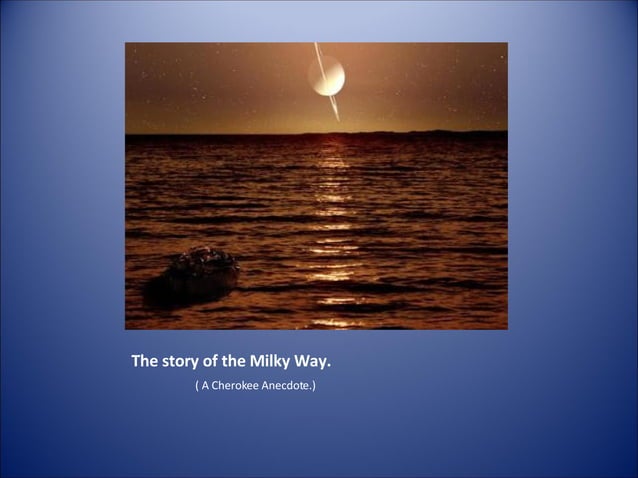 The story of the Milky Way.

( A Cherokee Anecdote.)